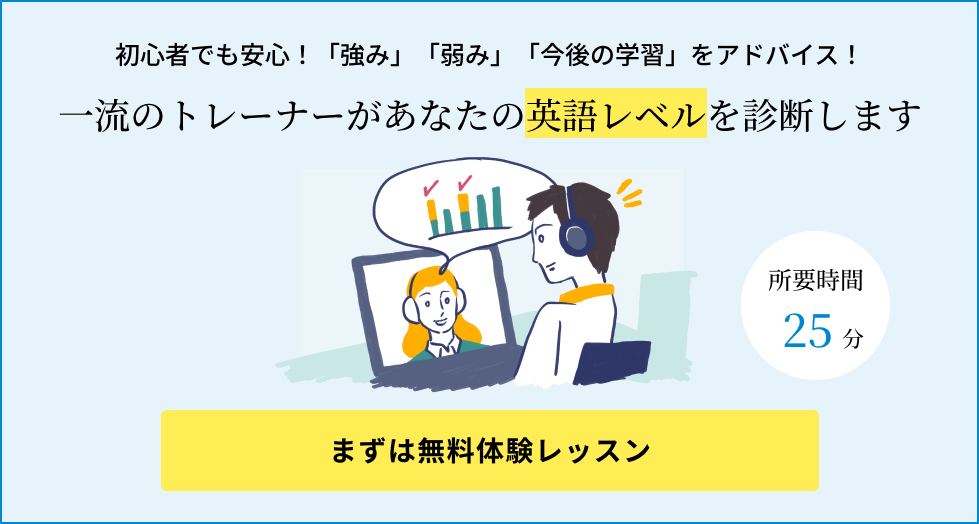 初心者でも安心！「強み」「弱み」「今後の学習」をアドバイス！

一流のトレーナーがあなたの英語レベルを診断します

所要時間
25 分

まずは無料体験レッスン